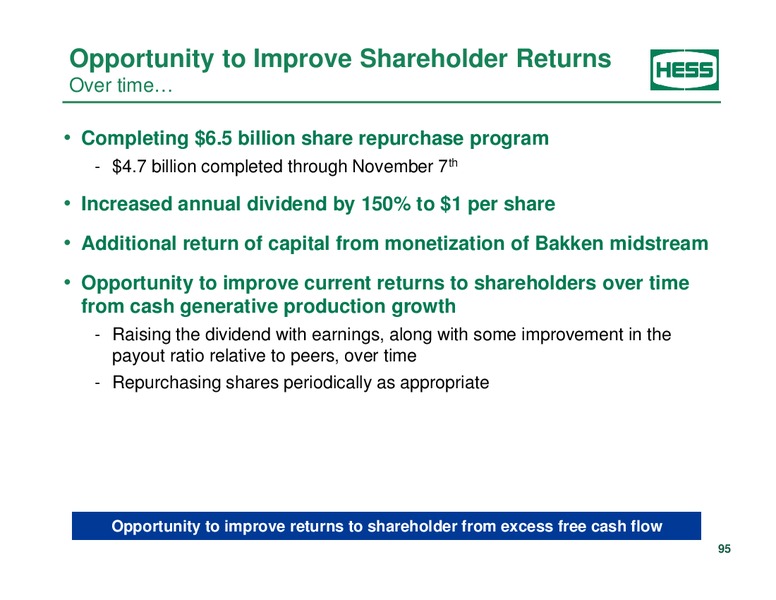 Opportunity to Improve Shareholder Returns
Over time…

HESS

• Completing \$6.5 billion share repurchase program
- \$4.7 billion completed through November 7$^{th}$

• Increased annual dividend by 150% to \$1 per share

• Additional return of capital from monetization of Bakken midstream

• Opportunity to improve current returns to shareholders over time from cash generative production growth
- Raising the dividend with earnings, along with some improvement in the payout ratio relative to peers, over time
- Repurchasing shares periodically as appropriate

Opportunity to improve returns to shareholder from excess free cash flow

95